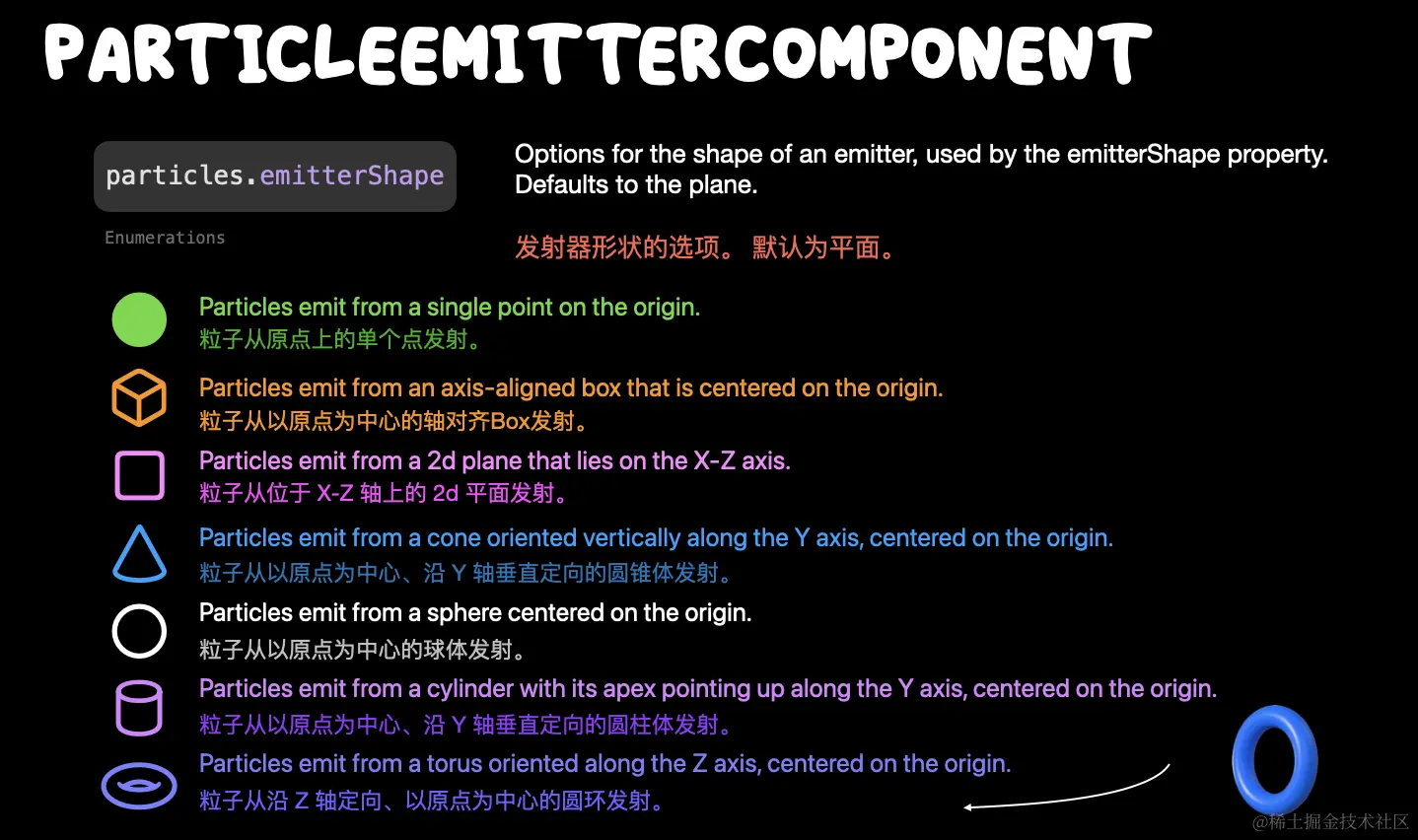 PARTICLEEMITTERCOMPONENT

particles.emitterShape

Enumerations

Options for the shape of an emitter, used by the emitterShape property. Defaults to the plane.

发射器形状的选项。 默认为平面。

Particles emit from a single point on the origin.
粒子从原点上的单个点发射。

Particles emit from an axis-aligned box that is centered on the origin.
粒子从以原点为中心的轴对齐Box发射。

Particles emit from a 2d plane that lies on the X-Z axis.
粒子从位于 X-Z 轴上的 2d 平面发射。

Particles emit from a cone oriented vertically along the Y axis, centered on the origin.
粒子从以原点为中心、沿 Y 轴垂直定向的圆锥体发射。

Particles emit from a sphere centered on the origin.
粒子从以原点为中心的球体发射。

Particles emit from a cylinder with its apex pointing up along the Y axis, centered on the origin.
粒子从以原点为中心、沿 Y 轴垂直定向的圆柱体发射。

Particles emit from a torus oriented along the Z axis, centered on the origin.
粒子从沿 Z 轴定向、以原点为中心的圆环发射。

@稀土掘金技术社区